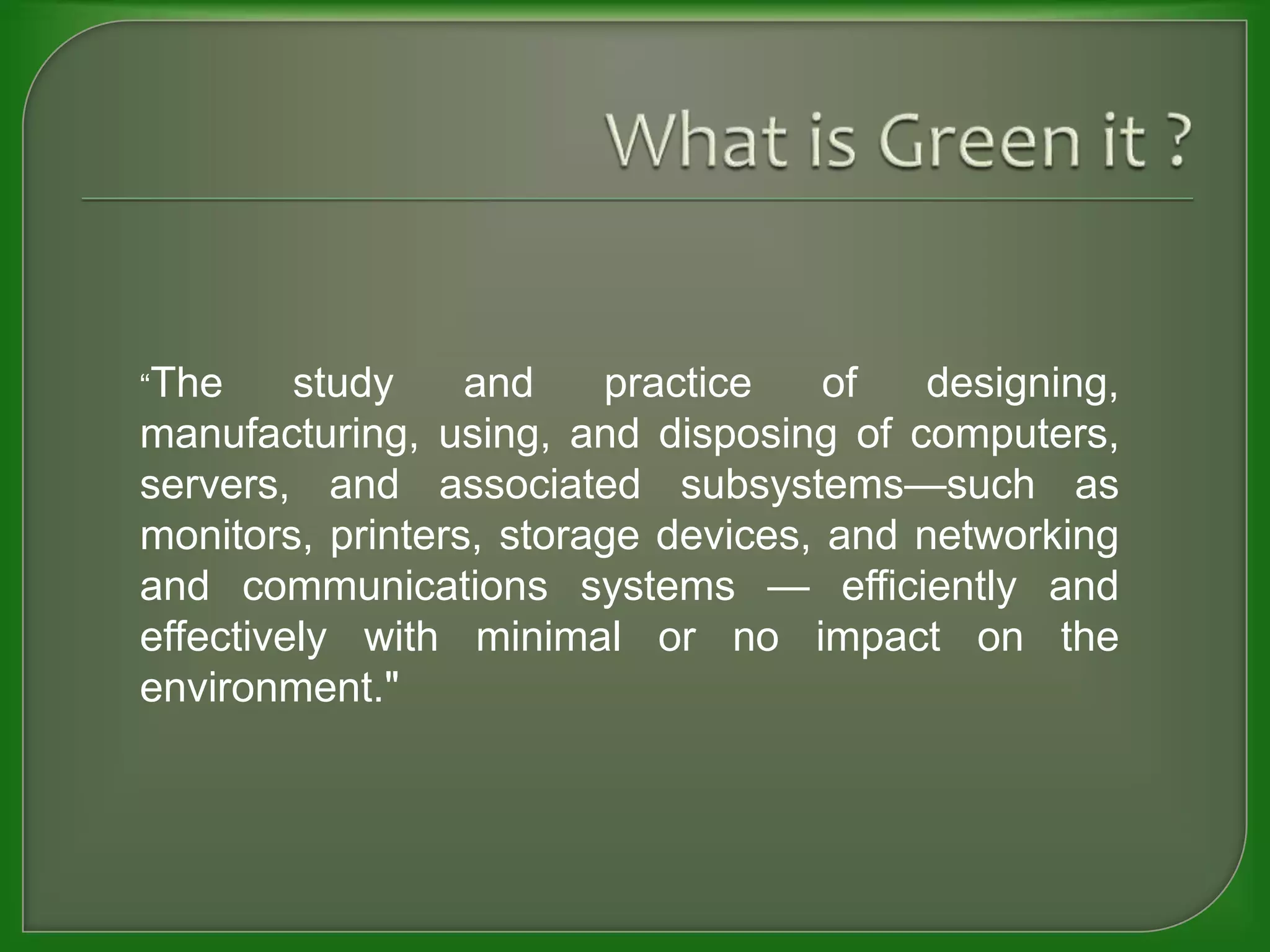 What is Green it ?

“The study and practice of designing, manufacturing, using, and disposing of computers, servers, and associated subsystems—such as monitors, printers, storage devices, and networking and communications systems — efficiently and effectively with minimal or no impact on the environment."